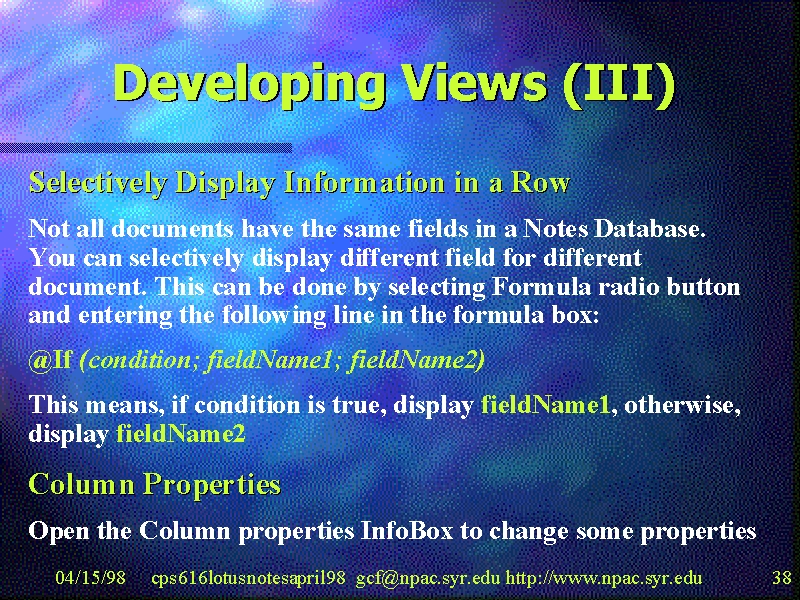 Developing Views (III)

Selectively Display Information in a Row

Not all documents have the same fields in a Notes Database. You can selectively display different field for different document. This can be done by selecting Formula radio button and entering the following line in the formula box:

@If (condition; fieldName1; fieldName2)

This means, if condition is true, display fieldName1, otherwise, display fieldName2

Column Properties

Open the Column properties InfoBox to change some properties

04/15/98 cps616lotusnotesapril98 gcf@npac.syr.edu http://www.npac.syr.edu 38